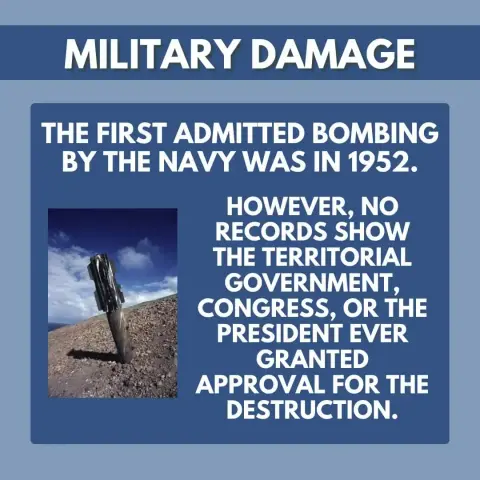 MILITARY DAMAGE

THE FIRST ADMITTED BOMBING BY THE NAVY WAS IN 1952.

HOWEVER, NO RECORDS SHOW THE TERRITORIAL GOVERNMENT, CONGRESS, OR THE PRESIDENT EVER GRANTED APPROVAL FOR THE DESTRUCTION.